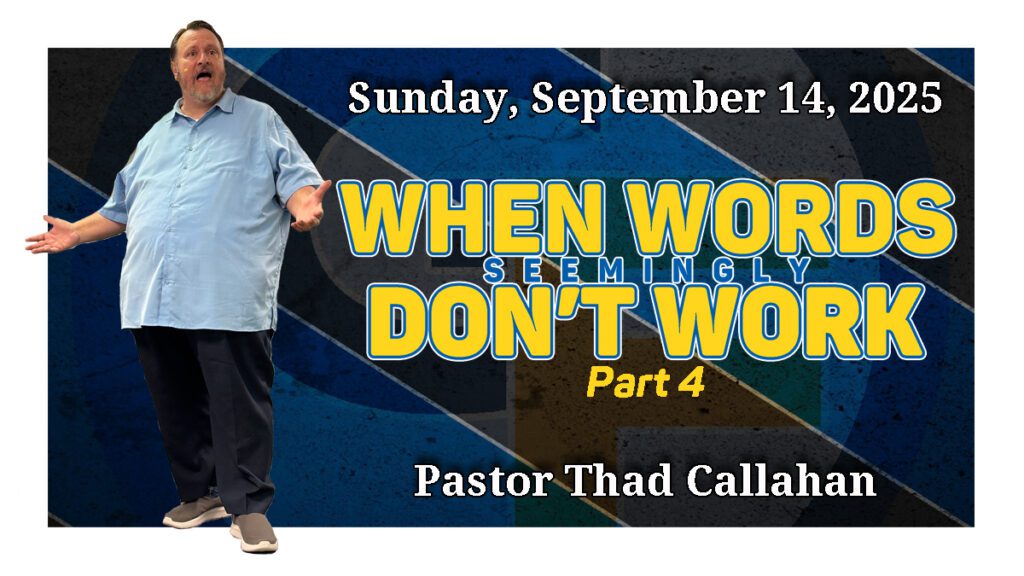 Sunday, September 14, 2025

WHEN WORDS SEEMINGLY DON'T WORK

Part 4

Pastor Thad Callahan